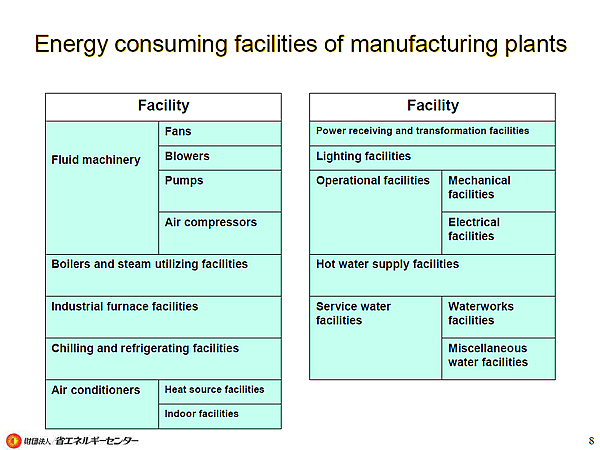 Energy consuming facilities of manufacturing plants

| Facility | |
|---|---|
| Fluid machinery | Fans |
| | Blowers |
| | Pumps |
| | Air compressors |
| Boilers and steam utilizing facilities | |
| Industrial furnace facilities | |
| Chilling and refrigerating facilities | |
| Air conditioners | Heat source facilities |
| | Indoor facilities |

| Facility | |
|---|---|
| Power receiving and transformation facilities | |
| Lighting facilities | |
| Operational facilities | Mechanical facilities |
| | Electrical facilities |
| Hot water supply facilities | |
| Service water facilities | Waterworks facilities |
| | Miscellaneous water facilities |

財団法人 省エネルギーセンター

8